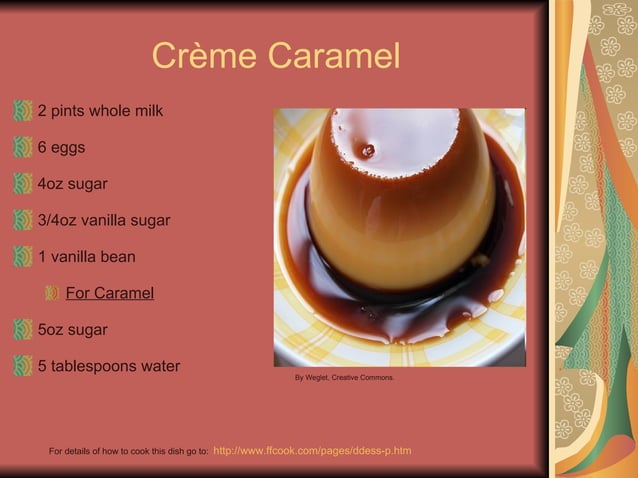 Crème Caramel

2 pints whole milk

6 eggs

4oz sugar

3/4oz vanilla sugar

1 vanilla bean

For Caramel

5oz sugar

5 tablespoons water

By Weglet, Creative Commons.

For details of how to cook this dish go to: http://www.ffcook.com/pages/ddess-p.htm